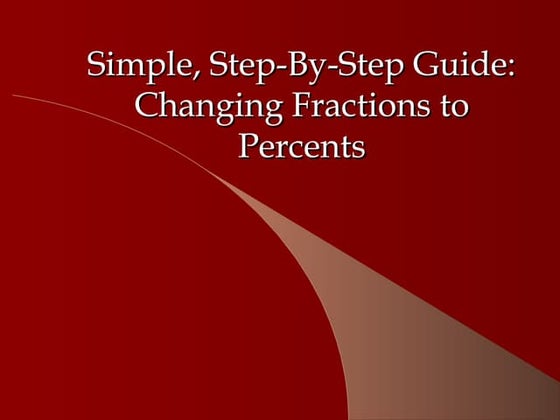 Simple, Step-By-Step Guide: Changing Fractions to Percents